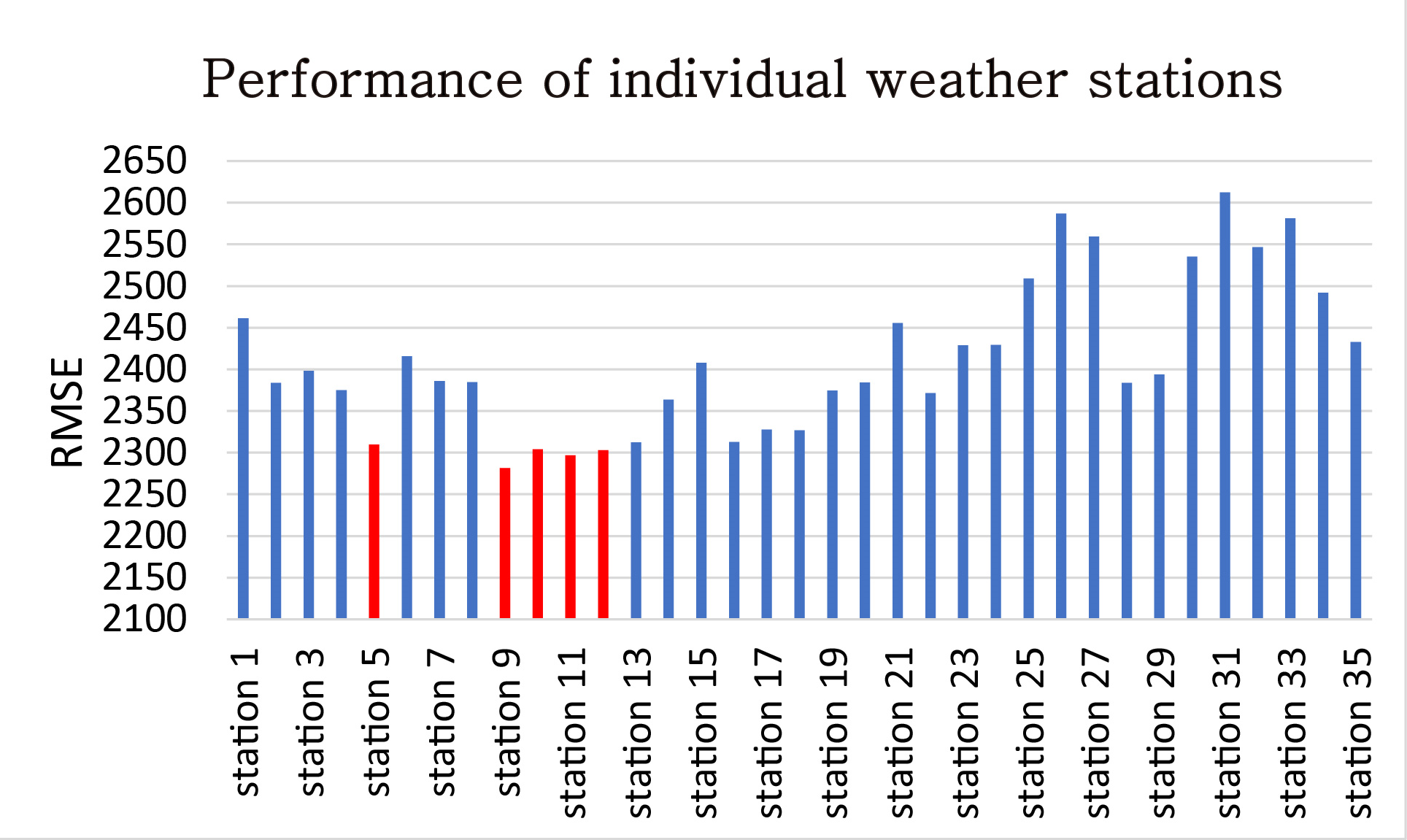 Performance of individual weather stations

RMSE

2650
2600
2550
2500
2450
2400
2350
2300
2250
2200
2150
2100

station 1
station 3
station 5
station 7
station 9
station 11
station 13
station 15
station 17
station 19
station 21
station 23
station 25
station 27
station 29
station 31
station 33
station 35